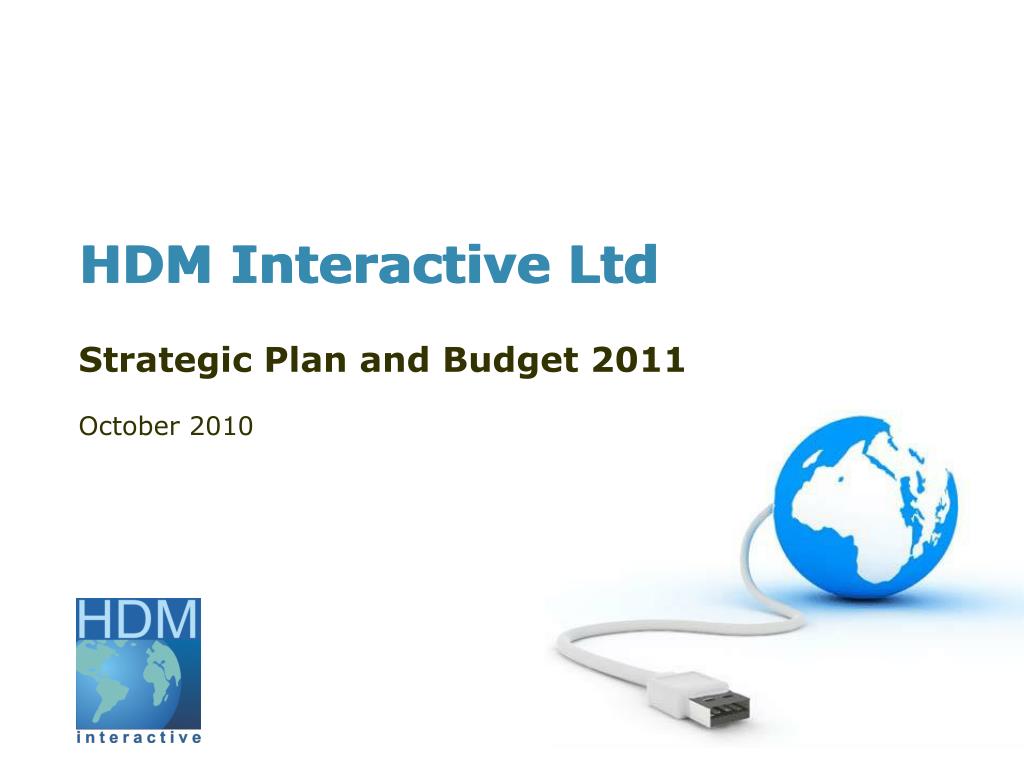 HDM Interactive Ltd

Strategic Plan and Budget 2011

October 2010

HDM
interactive